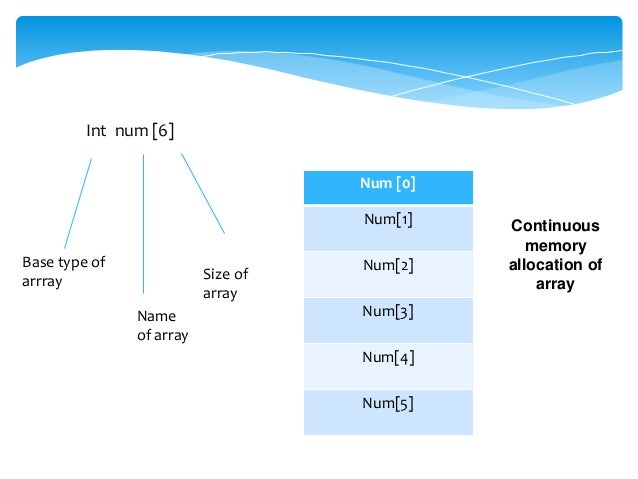 Int num [6]

Base type of arrray

Name of array

Size of array

| Num [0] |
|---|
| Num[1] |
| Num[2] |
| Num[3] |
| Num[4] |
| Num[5] |

Continuous memory allocation of array